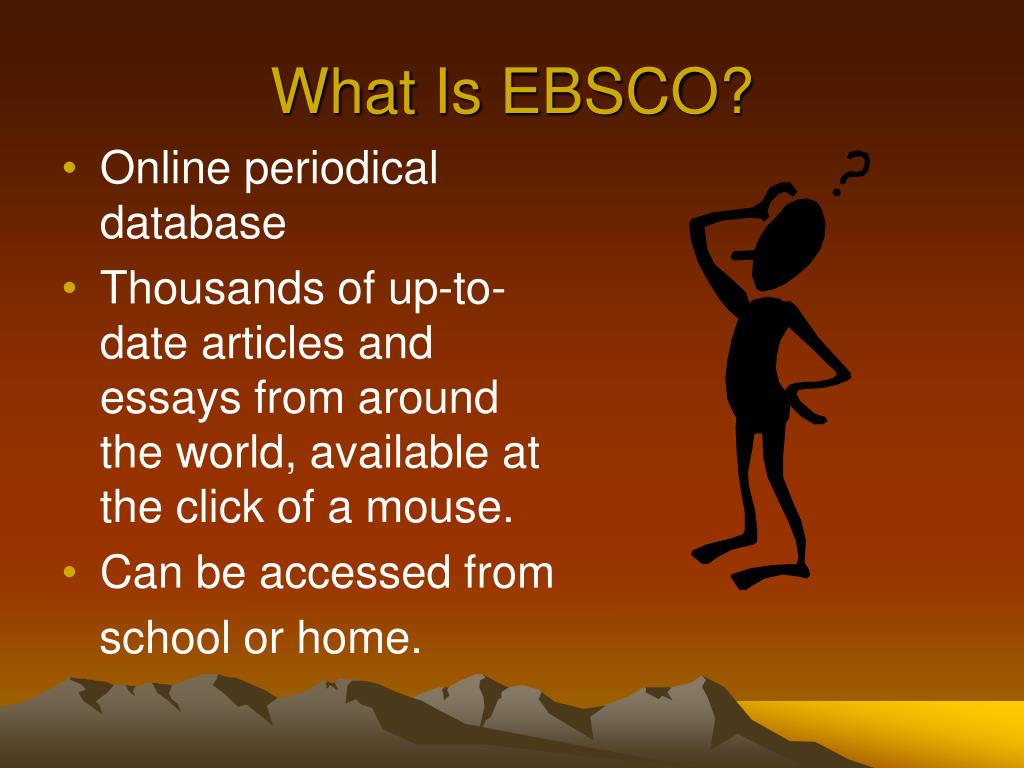 What Is EBSCO?

• Online periodical database
• Thousands of up-to-date articles and essays from around the world, available at the click of a mouse.
• Can be accessed from school or home.

?